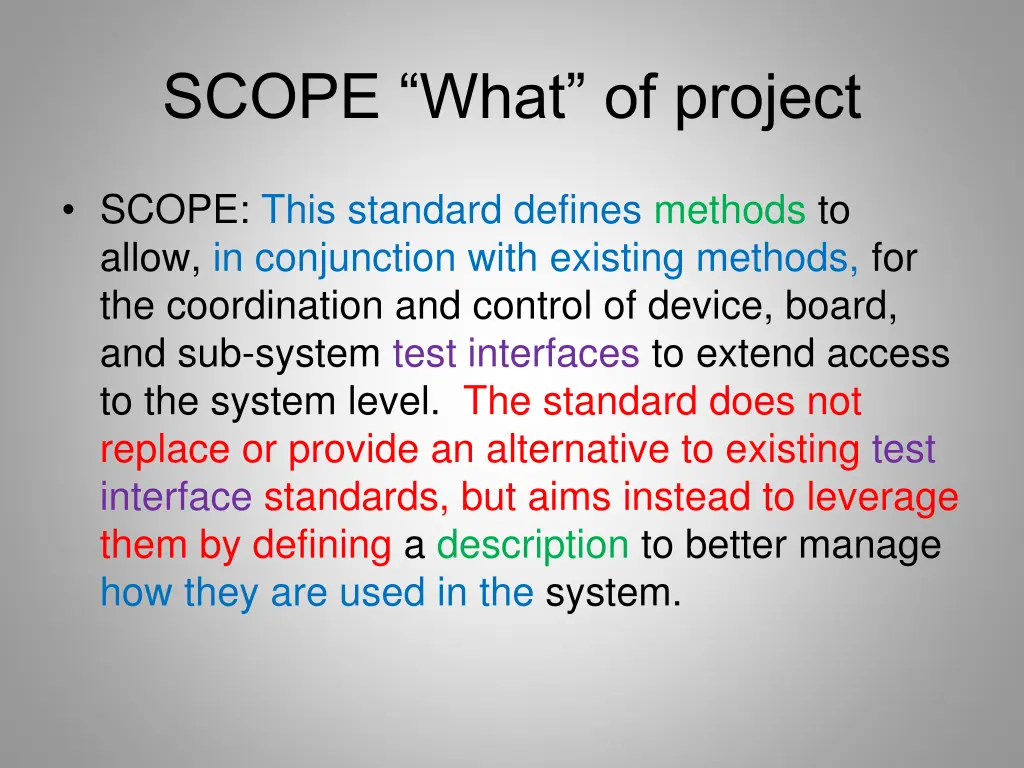 SCOPE “What” of project

• SCOPE: This standard defines methods to allow, in conjunction with existing methods, for the coordination and control of device, board, and sub-system test interfaces to extend access to the system level. The standard does not replace or provide an alternative to existing test interface standards, but aims instead to leverage them by defining a description to better manage how they are used in the system.